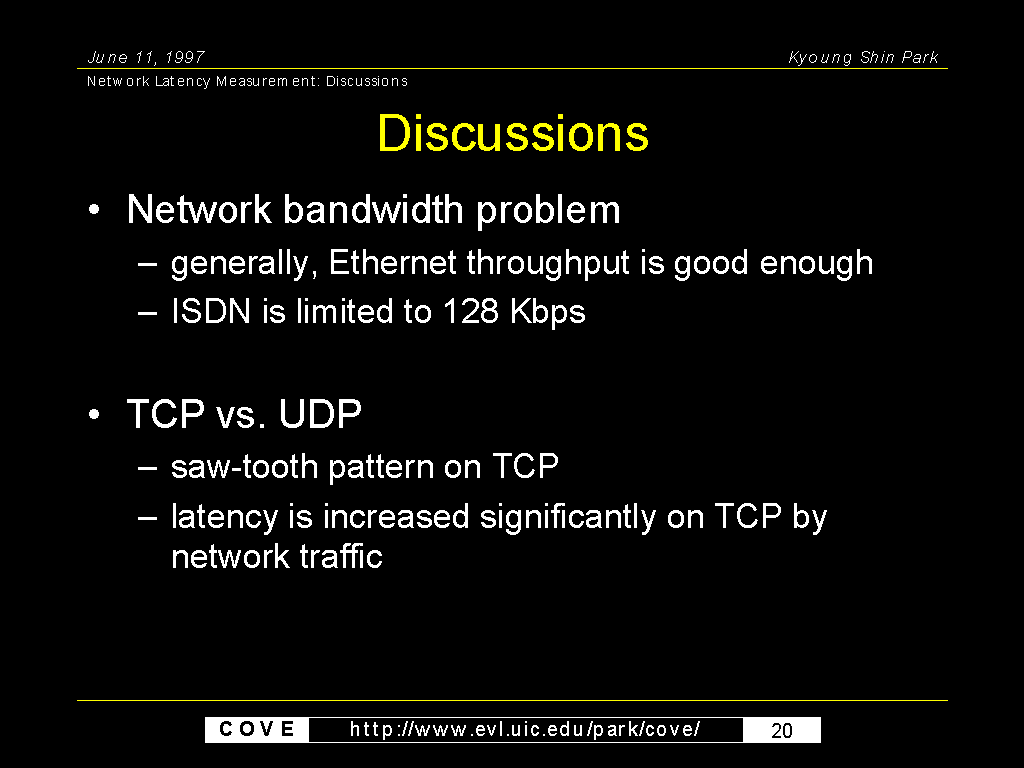 June 11, 1997

Kyoung Shin Park

Network Latency Measurement: Discussions

Discussions

• Network bandwidth problem
– generally, Ethernet throughput is good enough
– ISDN is limited to 128 Kbps

• TCP vs. UDP
– saw-tooth pattern on TCP
– latency is increased significantly on TCP by network traffic

COVE http://www.evl.uic.edu/park/cove/ 20